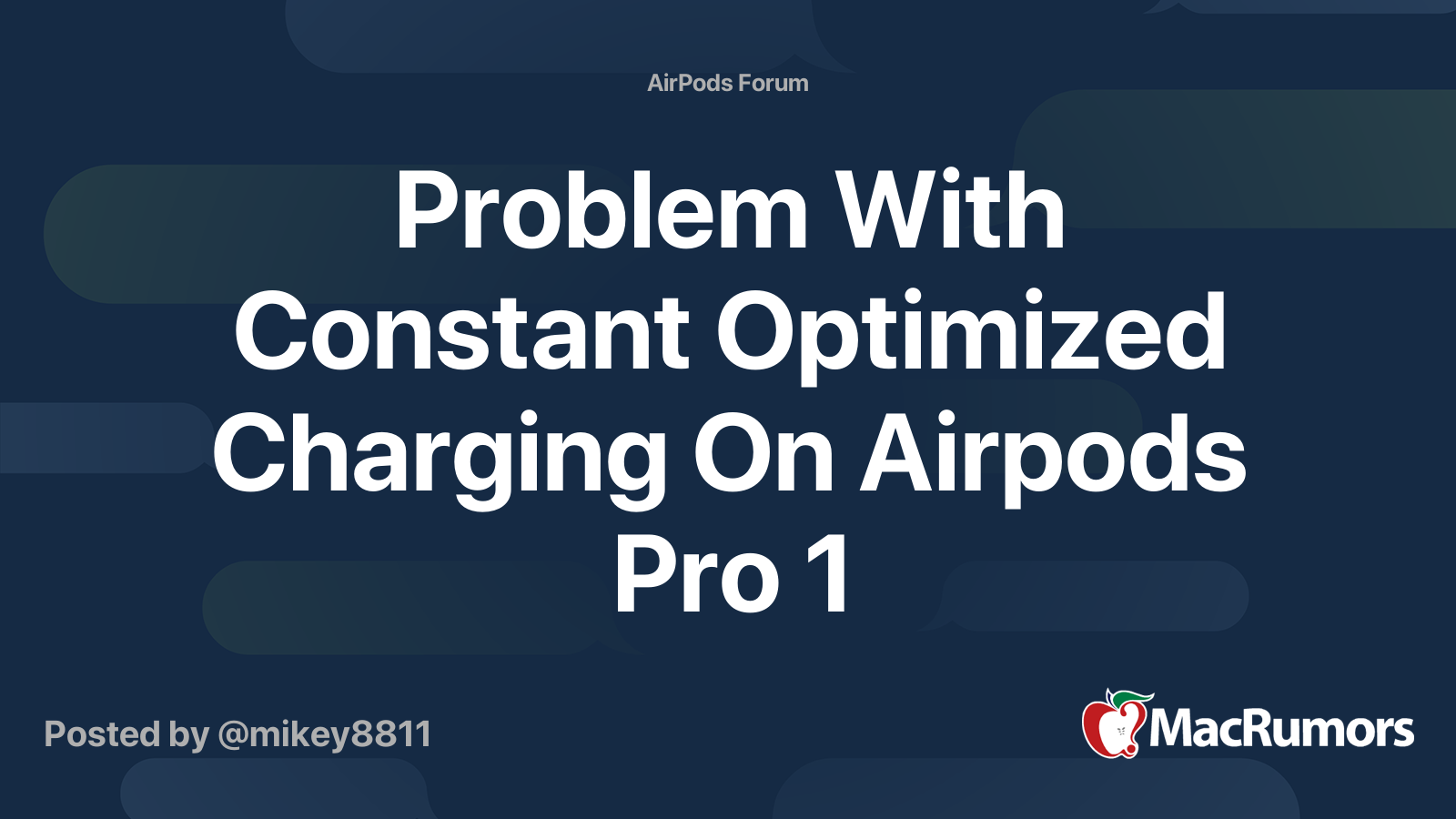 AirPods Forum

Problem With Constant Optimized Charging On Airpods Pro 1

Posted by @mikey8811

MacRumors